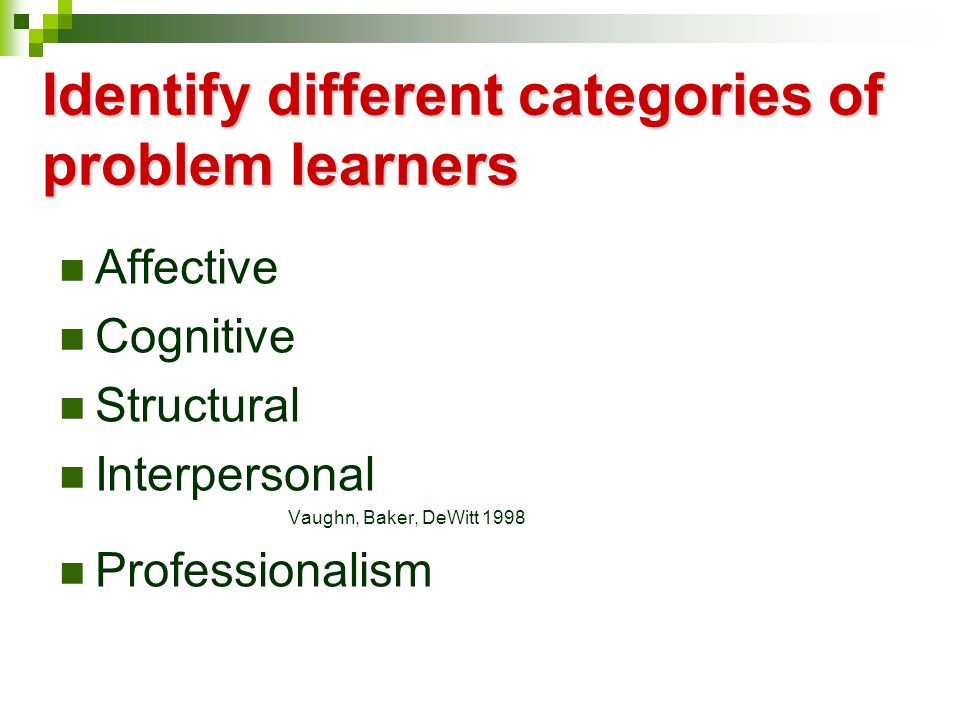 Identify different categories of problem learners

- Affective
- Cognitive
- Structural
- Interpersonal

Vaughn, Baker, DeWitt 1998

- Professionalism